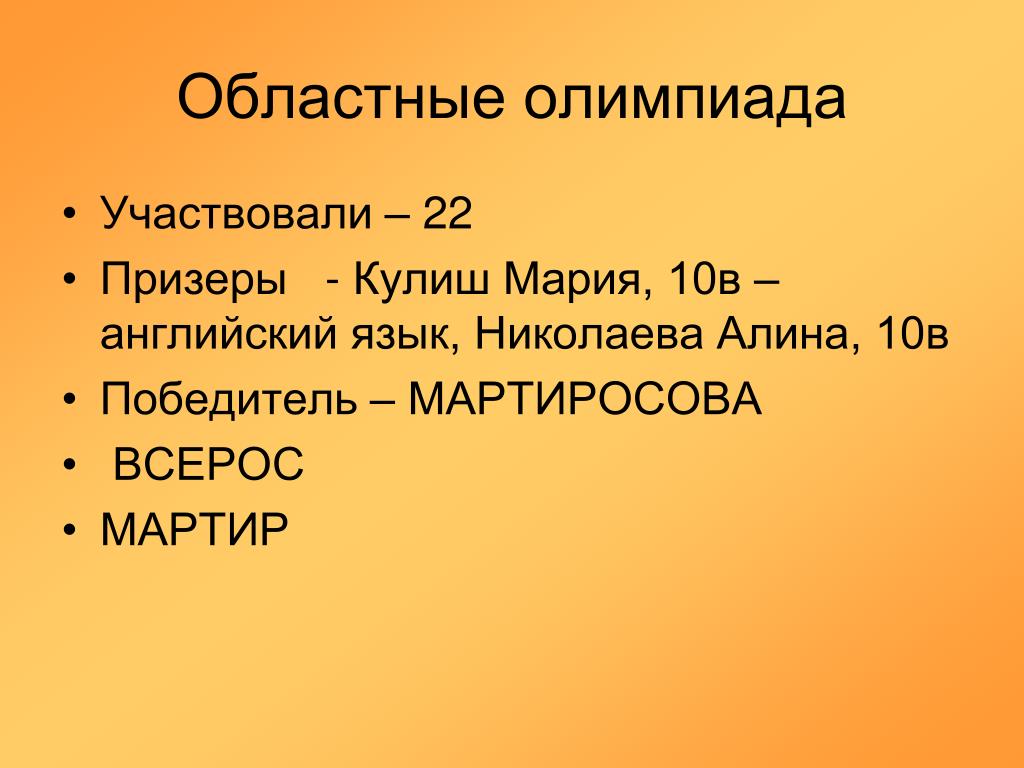 Областные олимпиада

• Участвовали – 22
• Призеры - Кулиш Мария, 10в – английский язык, Николаева Алина, 10в
• Победитель – МАРТИРОСОВА
• ВСЕРОС
• МАРТИР